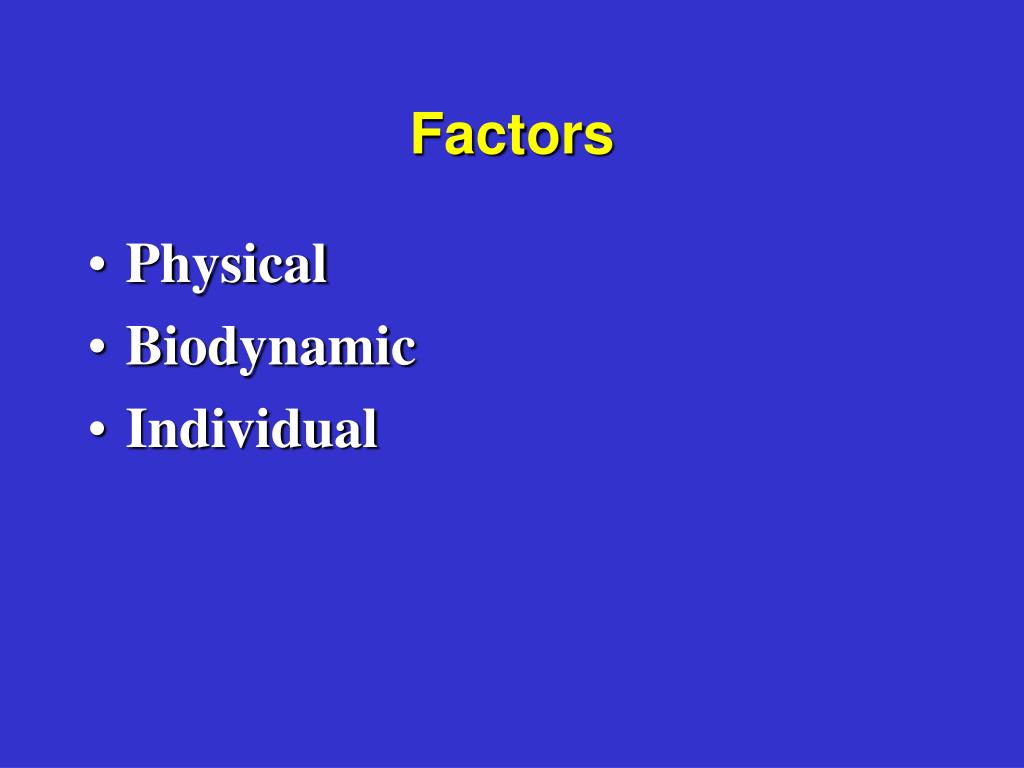 Factors

• Physical
• Biodynamic
• Individual